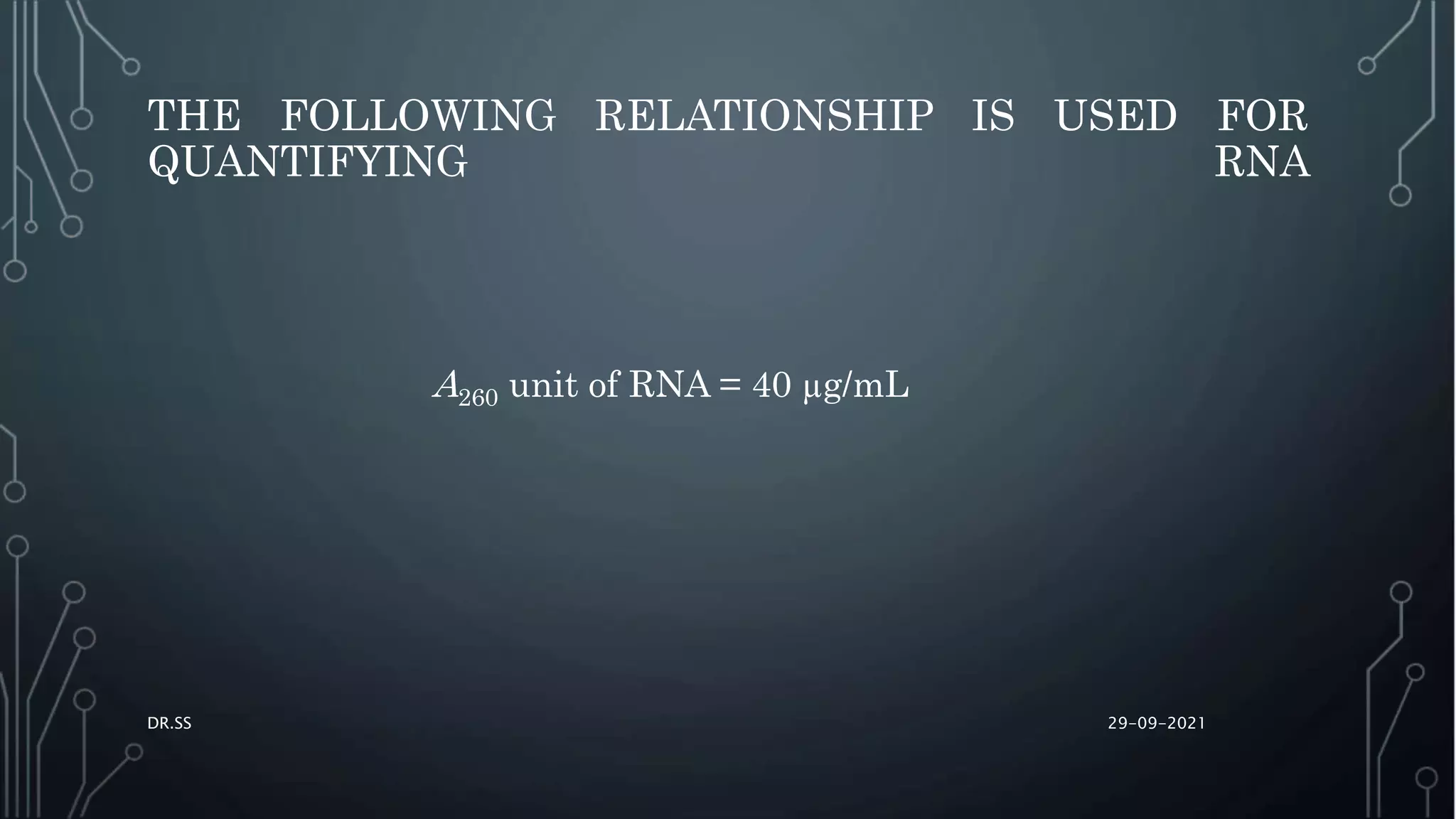 THE FOLLOWING RELATIONSHIP IS USED FOR QUANTIFYING RNA

$A_{260}$ unit of RNA = 40 μg/mL

DR.SS

29-09-2021